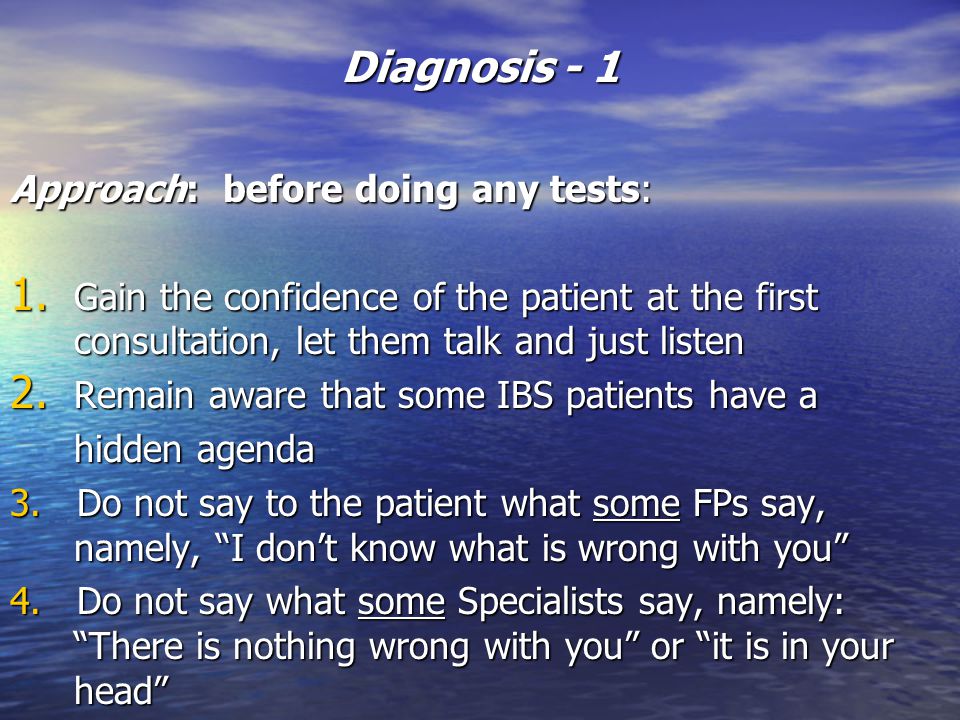 Diagnosis - 1

Approach: before doing any tests:

1. Gain the confidence of the patient at the first consultation, let them talk and just listen
2. Remain aware that some IBS patients have a hidden agenda
3. Do not say to the patient what some FPs say, namely, “I don’t know what is wrong with you”
4. Do not say what some Specialists say, namely: “There is nothing wrong with you” or “it is in your head”